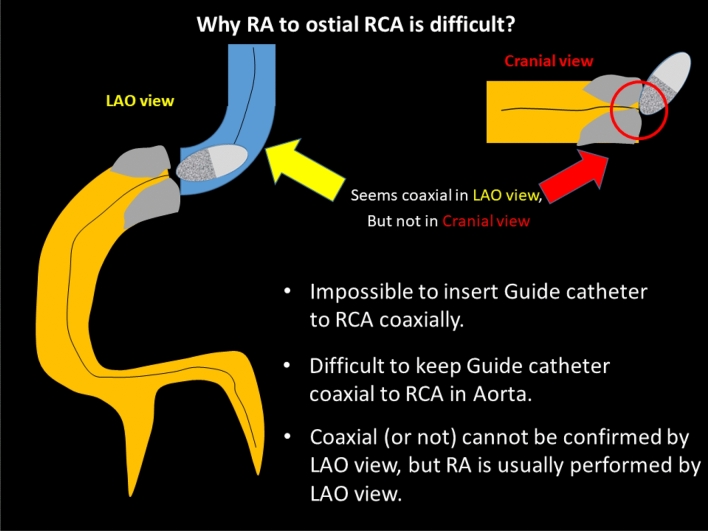 Why RA to ostial RCA is difficult?

LAO view

Cranial view

Seems coaxial in LAO view,
But not in Cranial view

• Impossible to insert Guide catheter to RCA coaxially.

• Difficult to keep Guide catheter coaxial to RCA in Aorta.

• Coaxial (or not) cannot be confirmed by LAO view, but RA is usually performed by LAO view.